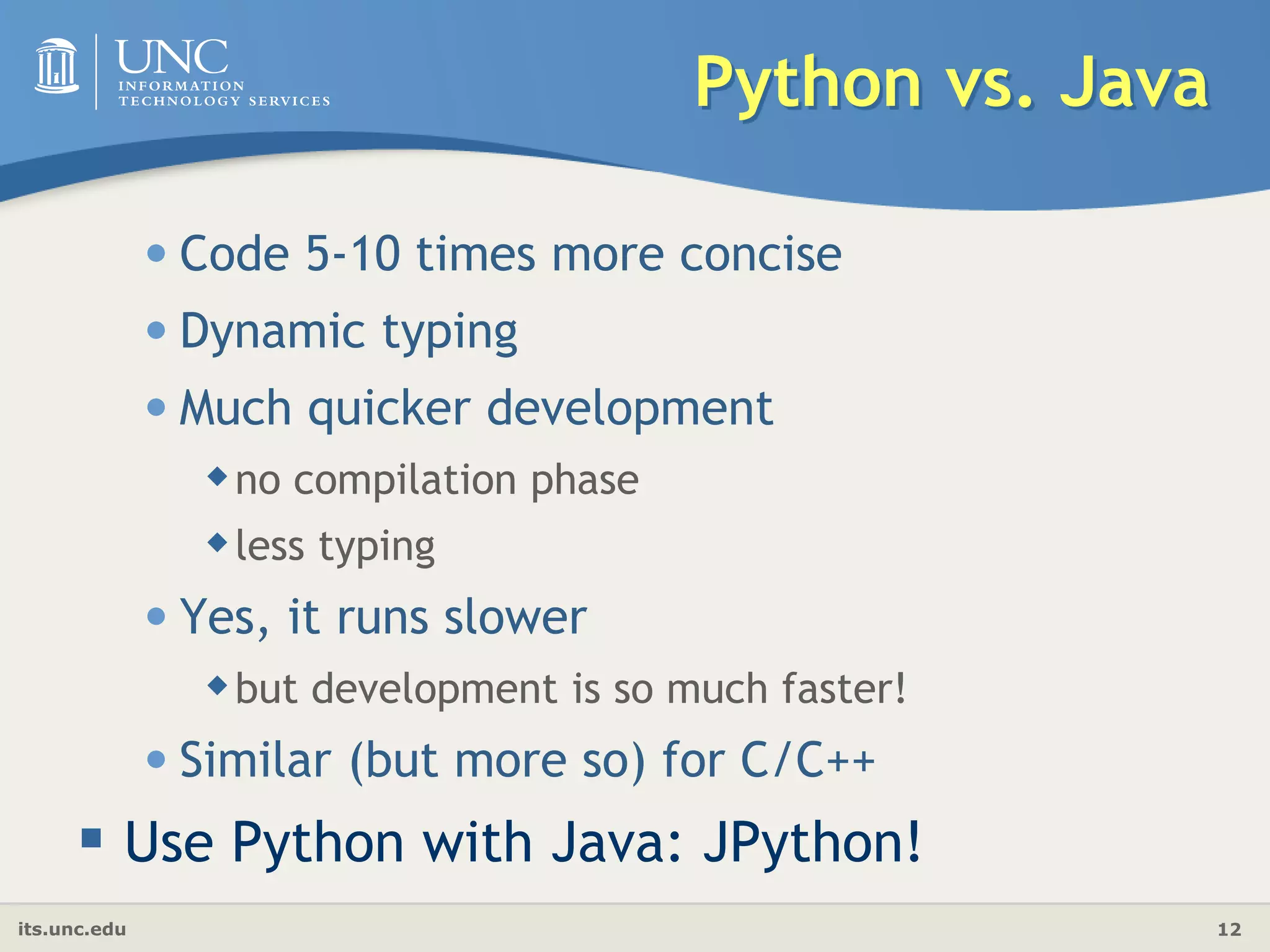 UNC
INFORMATION
TECHNOLOGY SERVICES

Python vs. Java

• Code 5-10 times more concise
• Dynamic typing
• Much quicker development
◆ no compilation phase
◆ less typing
• Yes, it runs slower
◆ but development is so much faster!
• Similar (but more so) for C/C++

▪ Use Python with Java: JPython!

its.unc.edu

12